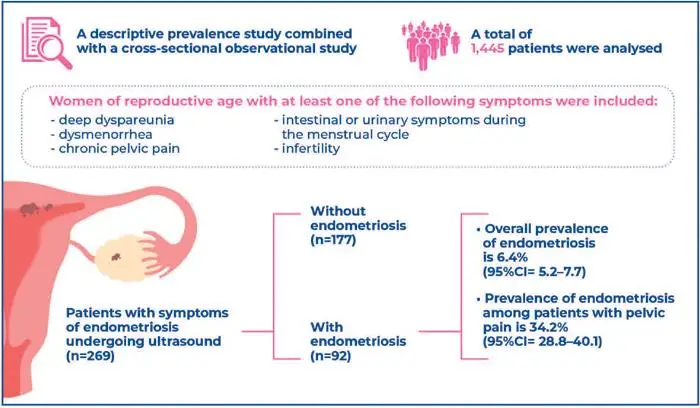 A descriptive prevalence study combined with a cross-sectional observational study

A total of 1,445 patients were analysed

Women of reproductive age with at least one of the following symptoms were included:
- deep dyspareunia
- dysmenorrhea
- chronic pelvic pain
- intestinal or urinary symptoms during the menstrual cycle
- infertility

Patients with symptoms of endometriosis undergoing ultrasound (n=269)

Without endometriosis (n=177)

With endometriosis (n=92)

• Overall prevalence of endometriosis is 6.4% (95%CI= 5.2–7.7)

• Prevalence of endometriosis among patients with pelvic pain is 34.2% (95%CI= 28.8–40.1)